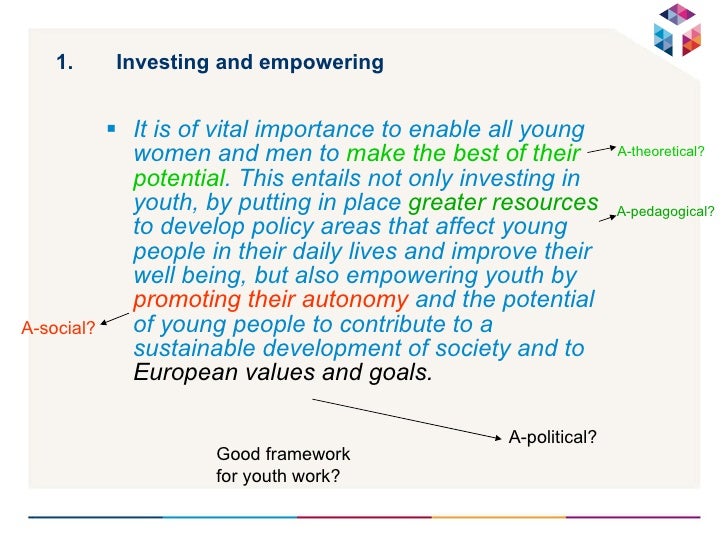 1. Investing and empowering

▪ It is of vital importance to enable all young women and men to make the best of their potential. This entails not only investing in youth, by putting in place greater resources to develop policy areas that affect young people in their daily lives and improve their well being, but also empowering youth by promoting their autonomy and the potential of young people to contribute to a sustainable development of society and to European values and goals.

A-theoretical?

A-pedagogical?

A-social?

A-political?

Good framework for youth work?